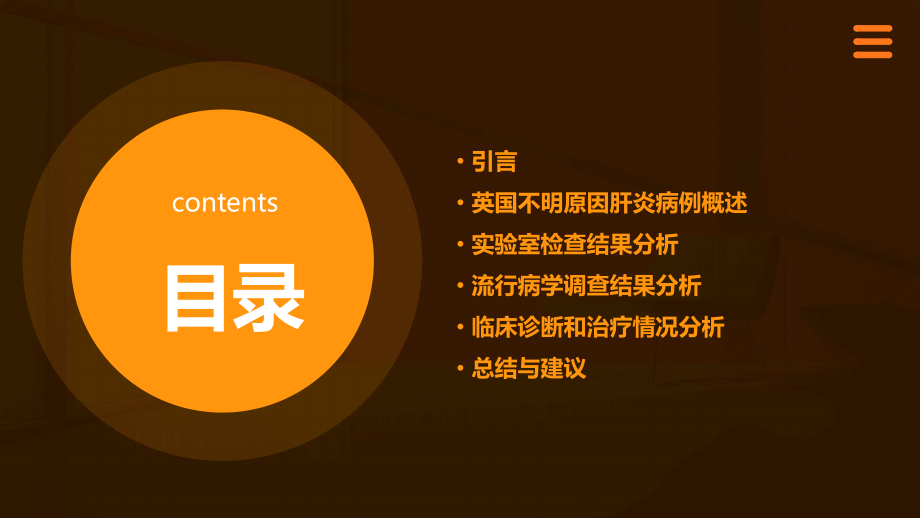 contents

目录

• 引言
• 英国不明原因肝炎病例概述
• 实验室检查结果分析
• 流行病学调查结果分析
• 临床诊断和治疗情况分析
• 总结与建议